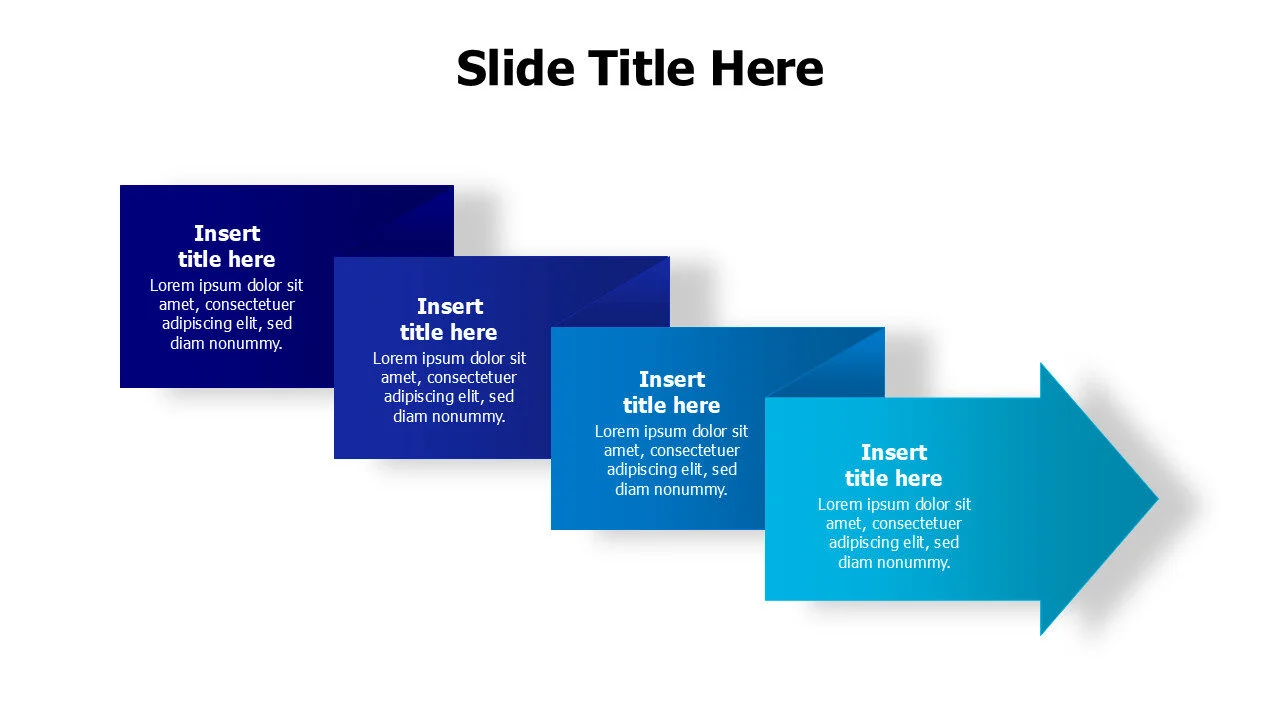 Slide Title Here

Insert title here
Lorem ipsum dolor sit amet, consectetuer adipiscing elit, sed diam nonummy.

Insert title here
Lorem ipsum dolor sit amet, consectetuer adipiscing elit, sed diam nonummy.

Insert title here
Lorem ipsum dolor sit amet, consectetuer adipiscing elit, sed diam nonummy.

Insert title here
Lorem ipsum dolor sit amet, consectetuer adipiscing elit, sed diam nonummy.